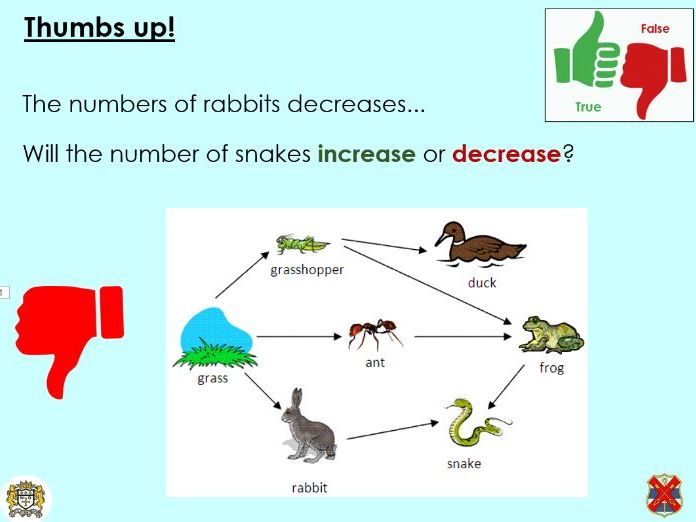 Thumbs up!

False

True

The numbers of rabbits decreases...

Will the number of snakes increase or decrease?

grasshopper

duck

grass

ant

frog

rabbit

snake